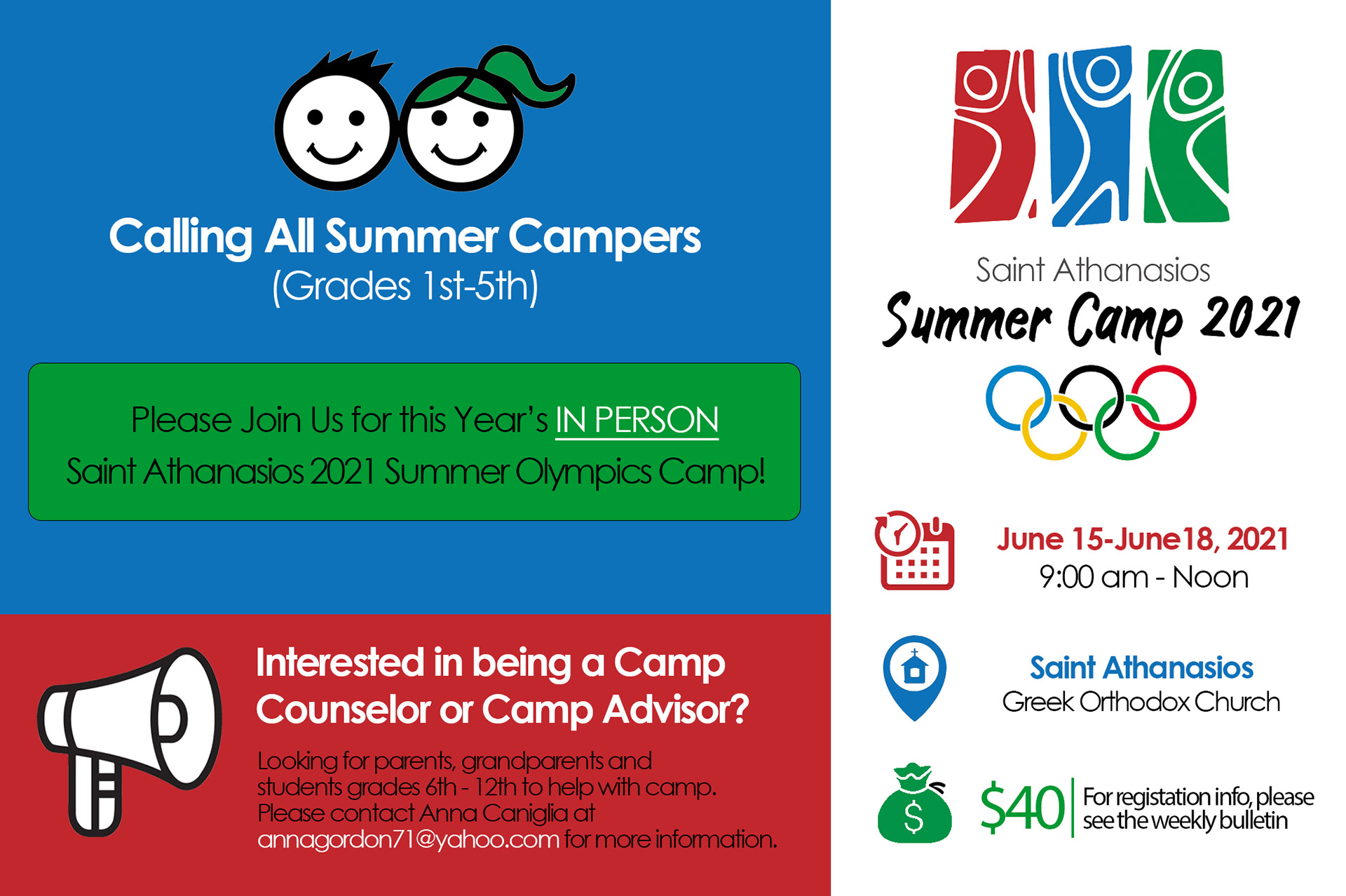 Calling All Summer Campers
(Grades 1st-5th)

Please Join Us for this Year's IN PERSON Saint Athanasios 2021 Summer Olympics Camp!

Interested in being a Camp Counselor or Camp Advisor?

Looking for parents, grandparents and students grades 6th - 12th to help with camp. Please contact Anna Caniglia at annagordon71@yahoo.com for more information.

Saint Athanasios
Summer Camp 2021

June 15-June18, 2021
9:00 am - Noon

Saint Athanasios
Greek Orthodox Church

$40 For registation info, please see the weekly bulletin